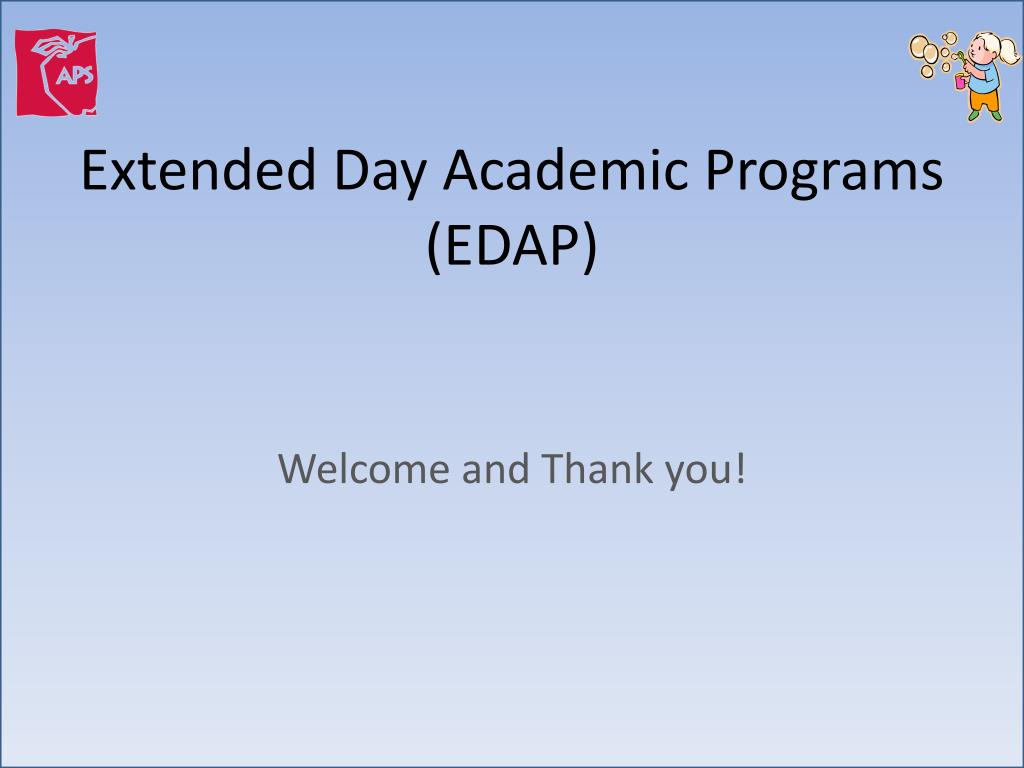 APS

Extended Day Academic Programs (EDAP)

Welcome and Thank you!